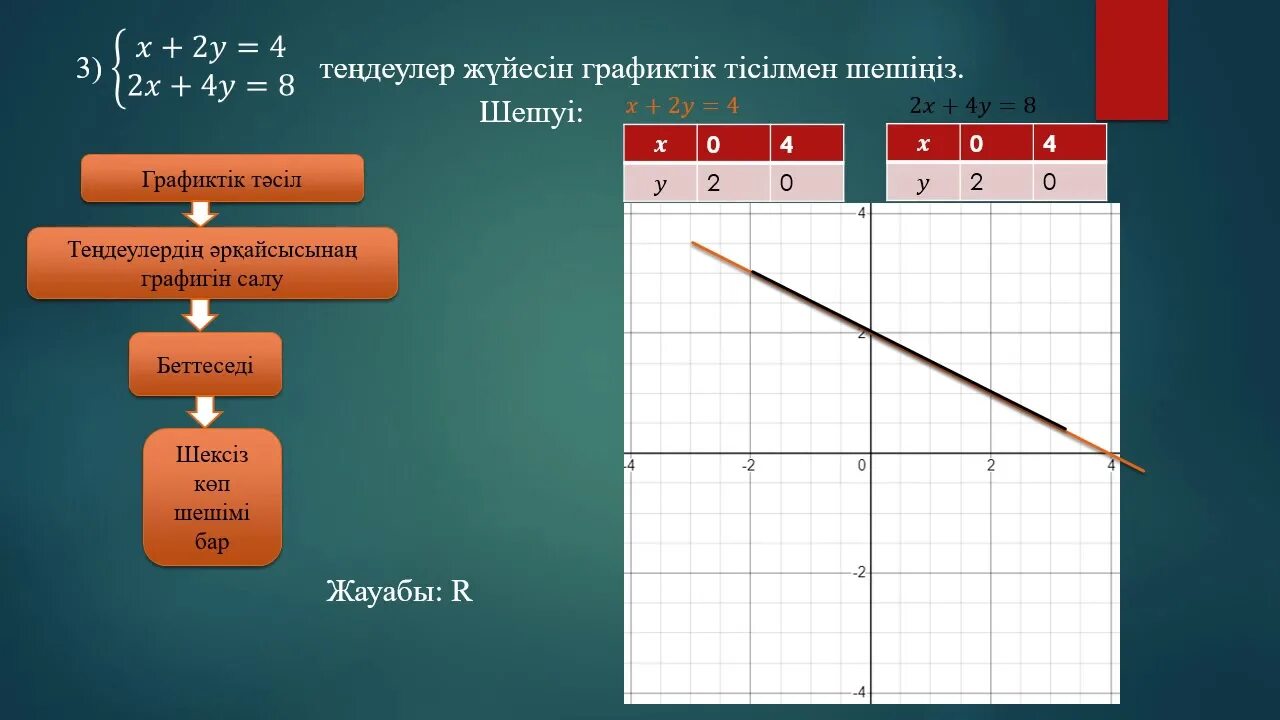 3) $\begin{cases} x + 2y = 4 \\ 2x + 4y = 8 \end{cases}$ теңдеулер жүйесін графиктік тісілмен шешіңіз.

Шешуі:

$x + 2y = 4$

| $x$ | 0 | 4 |
|---|---|---|
| $y$ | 2 | 0 |

$2x + 4y = 8$

| $x$ | 0 | 4 |
|---|---|---|
| $y$ | 2 | 0 |

Графиктік тәсіл

Теңдеулердің әрқайсысынаң графигін салу

Беттеседі

Шексіз көп шешімі бар

Жауабы: R

4
2
-4
-2
0
2
4
-2
-4